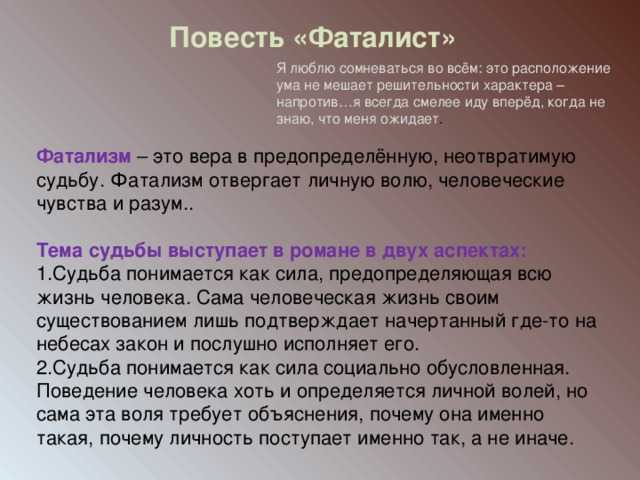 Повесть «Фаталист»

Я люблю сомневаться во всём: это расположение ума не мешает решительности характера – напротив…я всегда смелее иду вперёд, когда не знаю, что меня ожидает.

Фатализм – это вера в предопределённую, неотвратимую судьбу. Фатализм отвергает личную волю, человеческие чувства и разум..

Тема судьбы выступает в романе в двух аспектах:
1.Судьба понимается как сила, предопределяющая всю жизнь человека. Сама человеческая жизнь своим существованием лишь подтверждает начертанный где-то на небесах закон и послушно исполняет его.
2.Судьба понимается как сила социально обусловленная. Поведение человека хоть и определяется личной волей, но сама эта воля требует объяснения, почему она именно такая, почему личность поступает именно так, а не иначе.